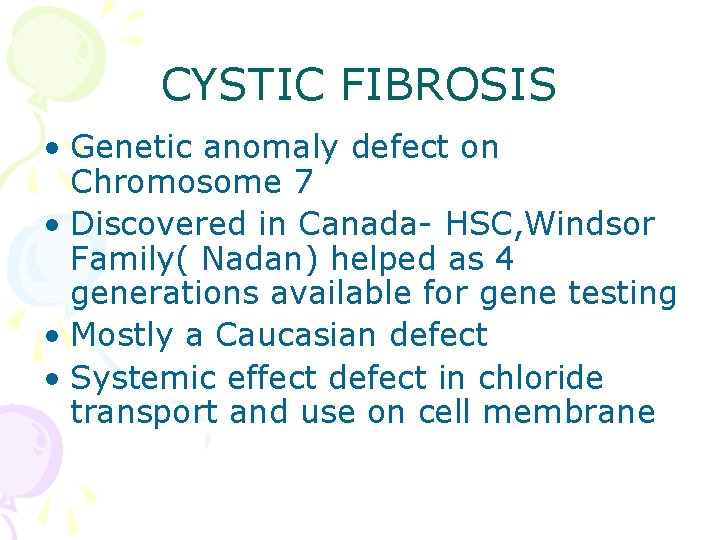 CYSTIC FIBROSIS

• Genetic anomaly defect on Chromosome 7
• Discovered in Canada- HSC,Windsor Family( Nadan) helped as 4 generations available for gene testing
• Mostly a Caucasian defect
• Systemic effect defect in chloride transport and use on cell membrane